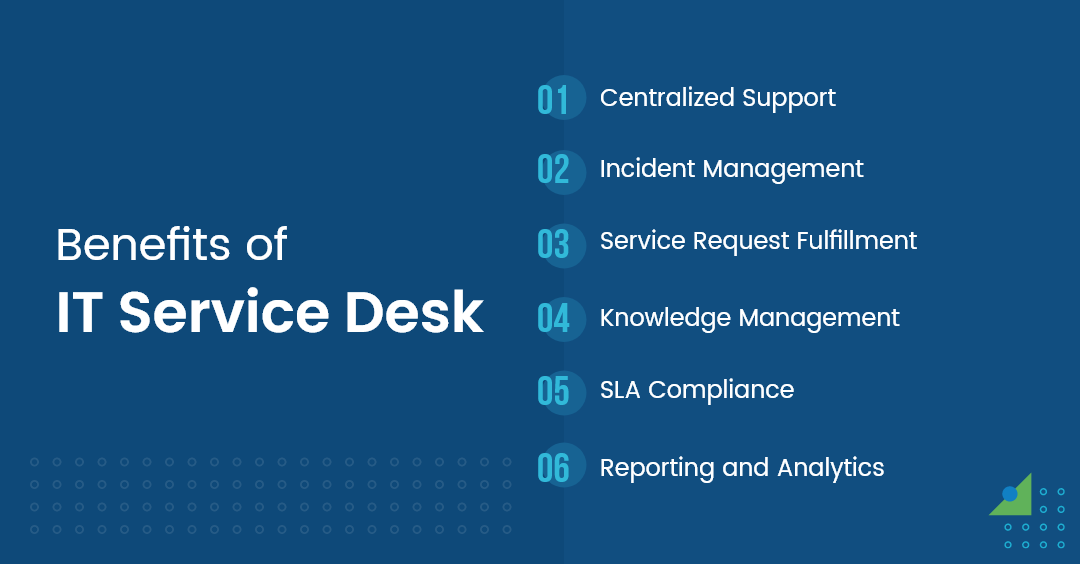 Benefits of
IT Service Desk

01 Centralized Support

02 Incident Management

03 Service Request Fulfillment

04 Knowledge Management

05 SLA Compliance

06 Reporting and Analytics